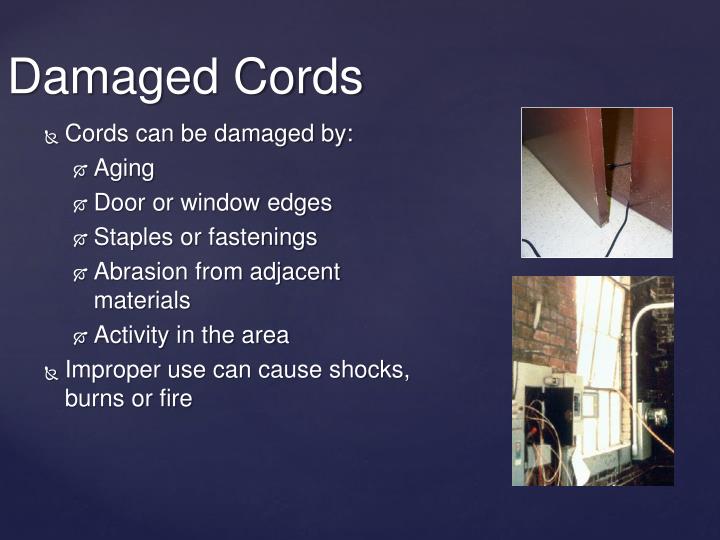 Damaged Cords

Cords can be damaged by:

Aging

Door or window edges

Staples or fastenings

Abrasion from adjacent materials

Activity in the area

Improper use can cause shocks, burns or fire